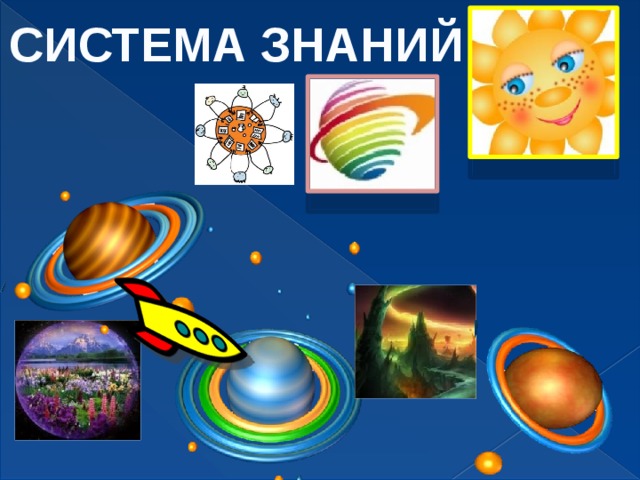 СИСТЕМА ЗНАНИЙ